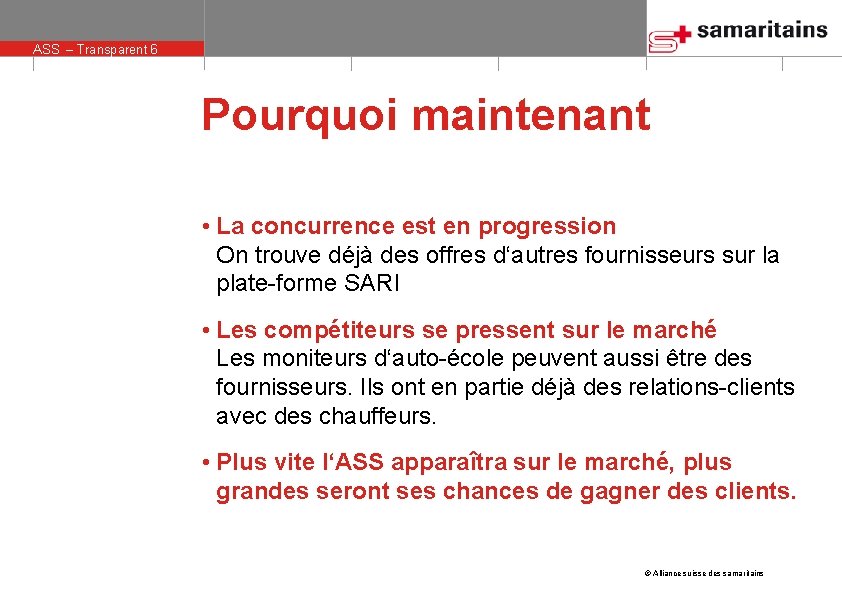 ASS – Transparent 6

samaritains

Pourquoi maintenant

• La concurrence est en progression
On trouve déjà des offres d‘autres fournisseurs sur la plate-forme SARI

• Les compétiteurs se pressent sur le marché
Les moniteurs d‘auto-école peuvent aussi être des fournisseurs. Ils ont en partie déjà des relations-clients avec des chauffeurs.

• Plus vite l‘ASS apparaîtra sur le marché, plus grandes seront ses chances de gagner des clients.

© Alliance suisse des samaritains